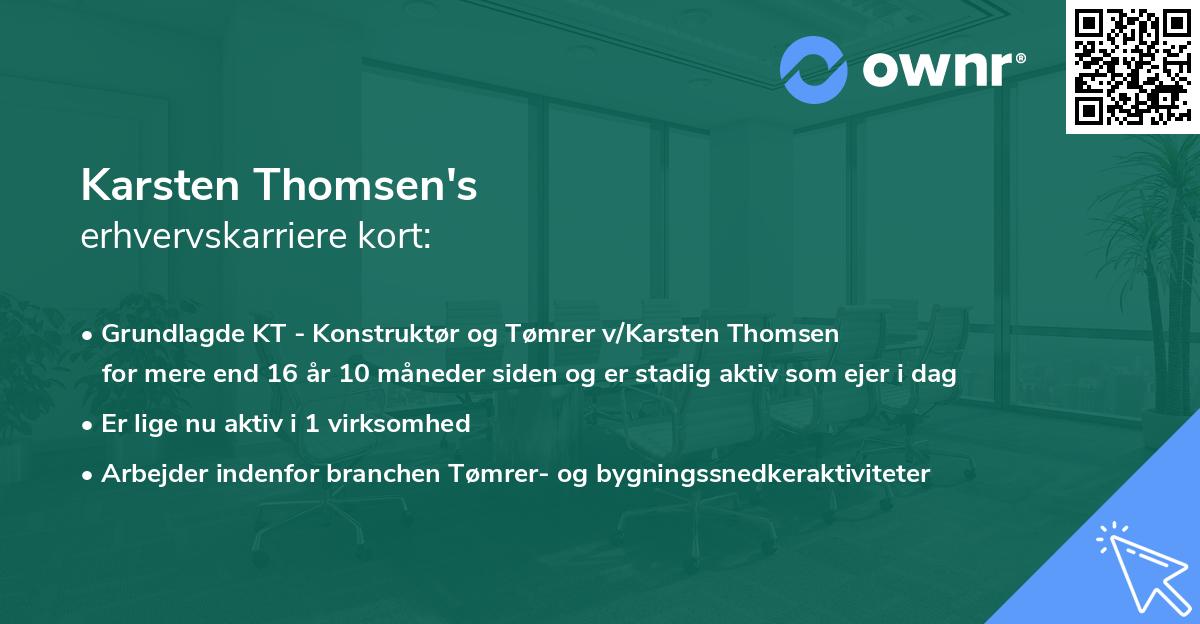 ownr®

Karsten Thomsen's
erhvervskarriere kort:

• Grundlagde KT - Konstruktør og Tømrer v/Karsten Thomsen for mere end 16 år 10 måneder siden og er stadig aktiv som ejer i dag

• Er lige nu aktiv i 1 virksomhed

• Arbejder indenfor branchen Tømrer- og bygningssnedkeraktiviteter